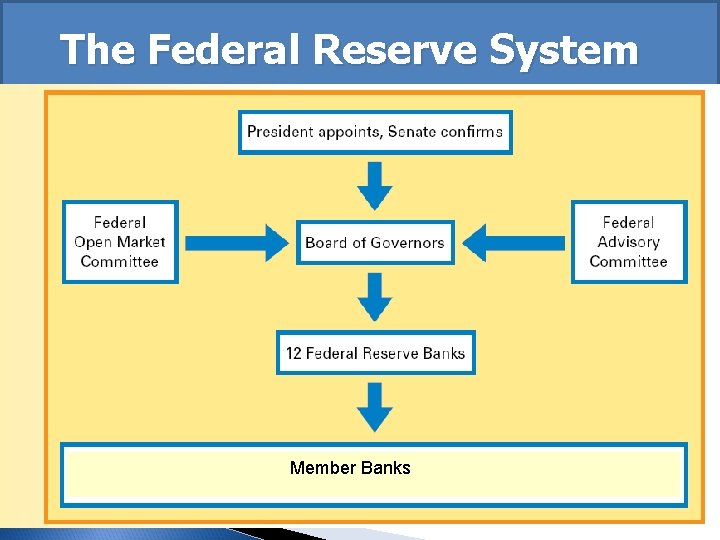 The Federal Reserve System

President appoints, Senate confirms

Federal Open Market Committee

Board of Governors

Federal Advisory Committee

12 Federal Reserve Banks

Member Banks